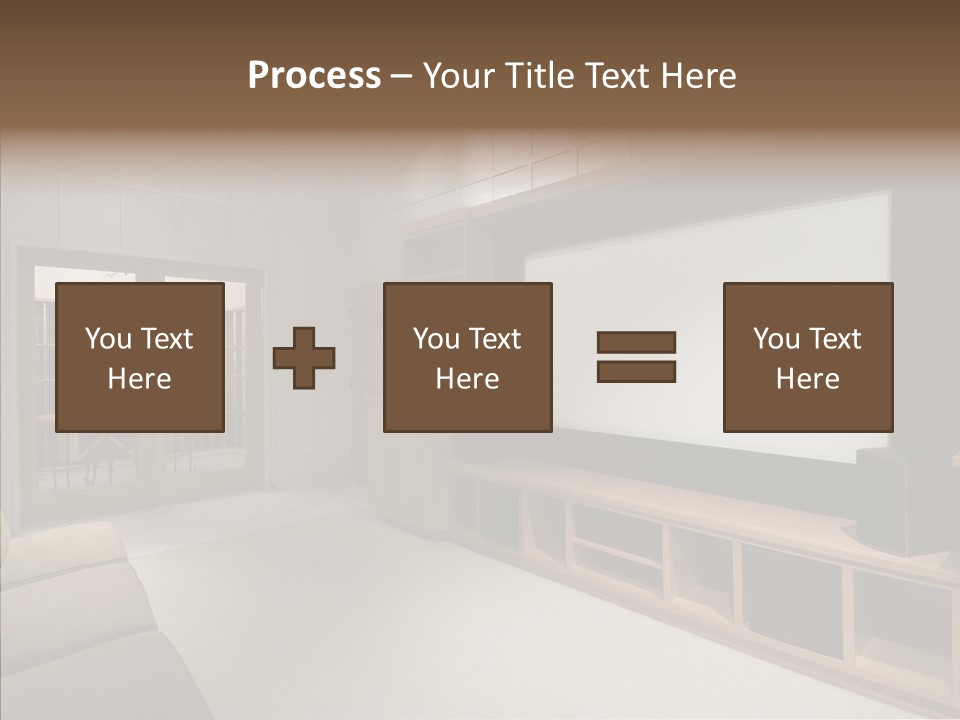 Process – Your Title Text Here

You Text Here

You Text Here

You Text Here